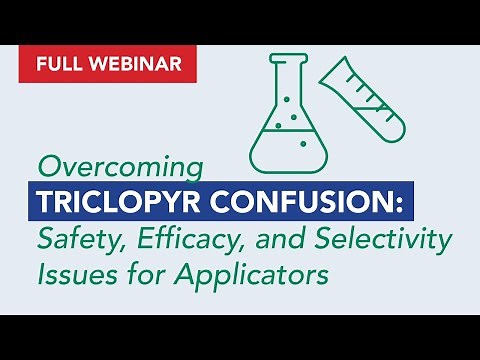 FULL WEBINAR

Overcoming
TRICLOPYR CONFUSION:
Safety, Efficacy, and Selectivity Issues for Applicators